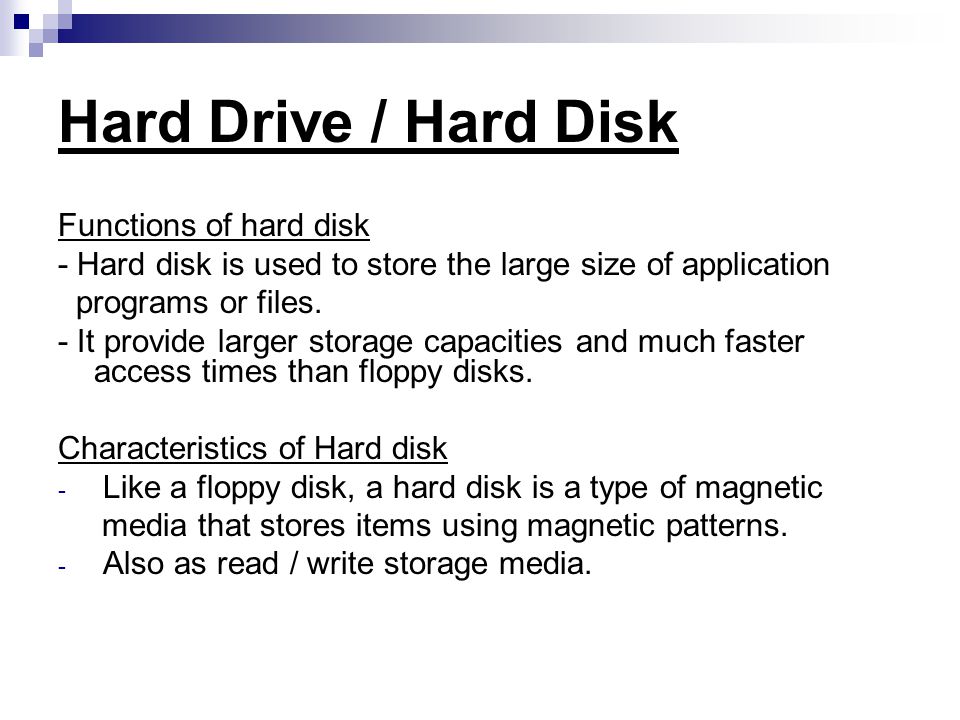 Hard Drive / Hard Disk

Functions of hard disk

- Hard disk is used to store the large size of application programs or files.

- It provide larger storage capacities and much faster access times than floppy disks.

Characteristics of Hard disk

- Like a floppy disk, a hard disk is a type of magnetic media that stores items using magnetic patterns.

- Also as read / write storage media.